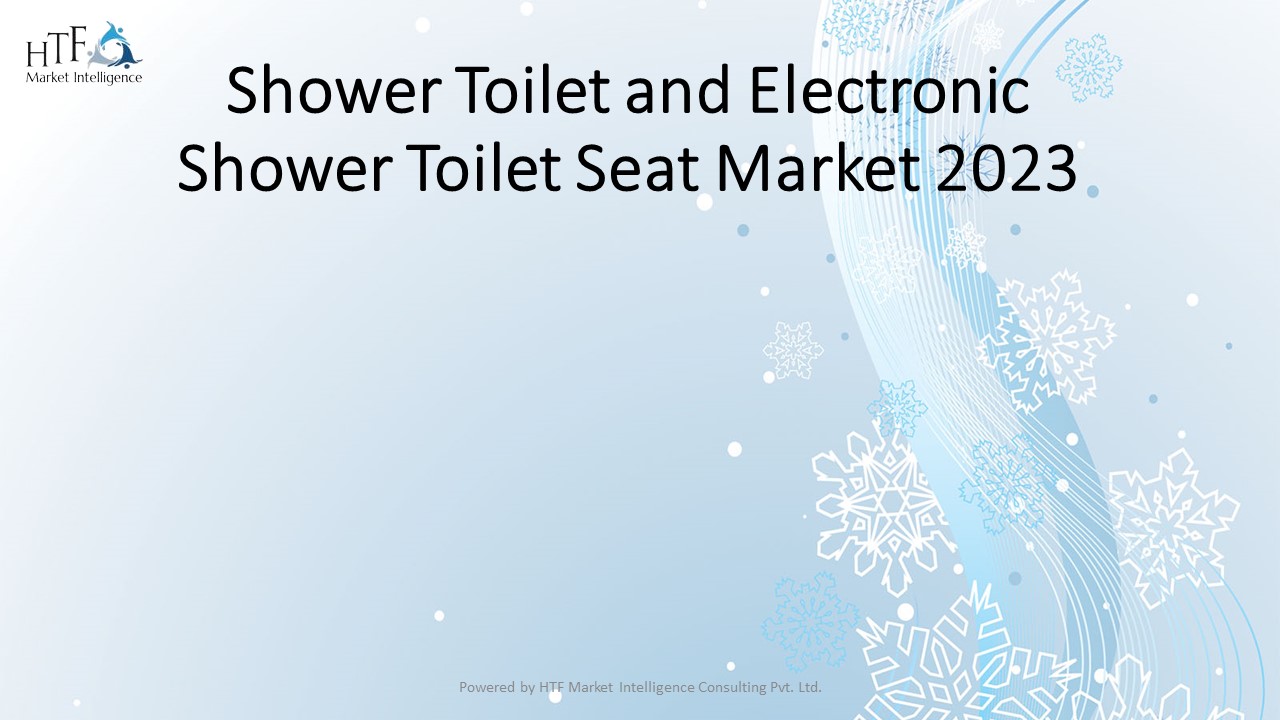 HTF
Market Intelligence

Shower Toilet and Electronic Shower Toilet Seat Market 2023

Powered by HTF Market Intelligence Consulting Pvt. Ltd.